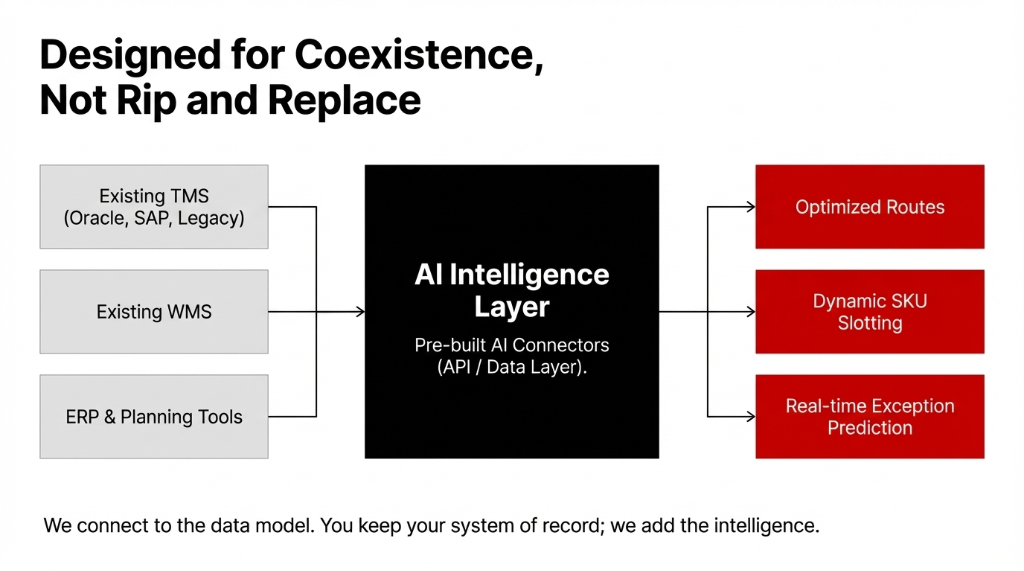 Designed for Coexistence, Not Rip and Replace

Existing TMS (Oracle, SAP, Legacy)

Existing WMS

ERP & Planning Tools

AI Intelligence Layer

Pre-built AI Connectors (API / Data Layer).

Optimized Routes

Dynamic SKU Slotting

Real-time Exception Prediction

We connect to the data model. You keep your system of record; we add the intelligence.